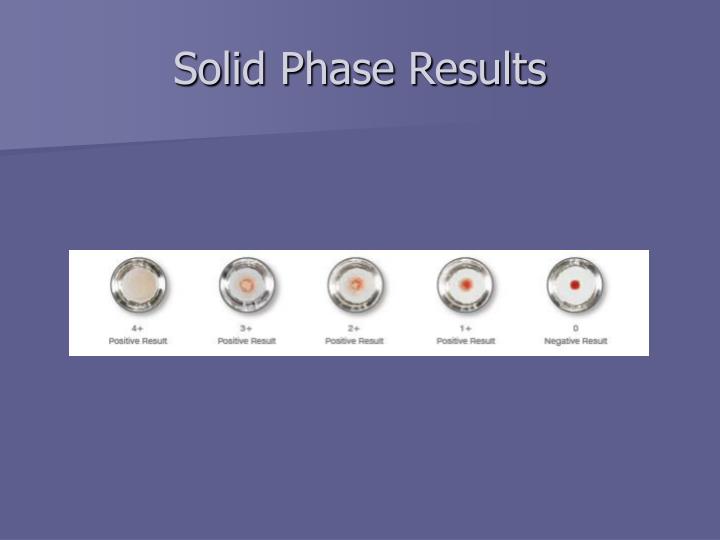 Solid Phase Results

4+
Positive Result

3+
Positive Result

2+
Positive Result

1+
Positive Result

0
Negative Result